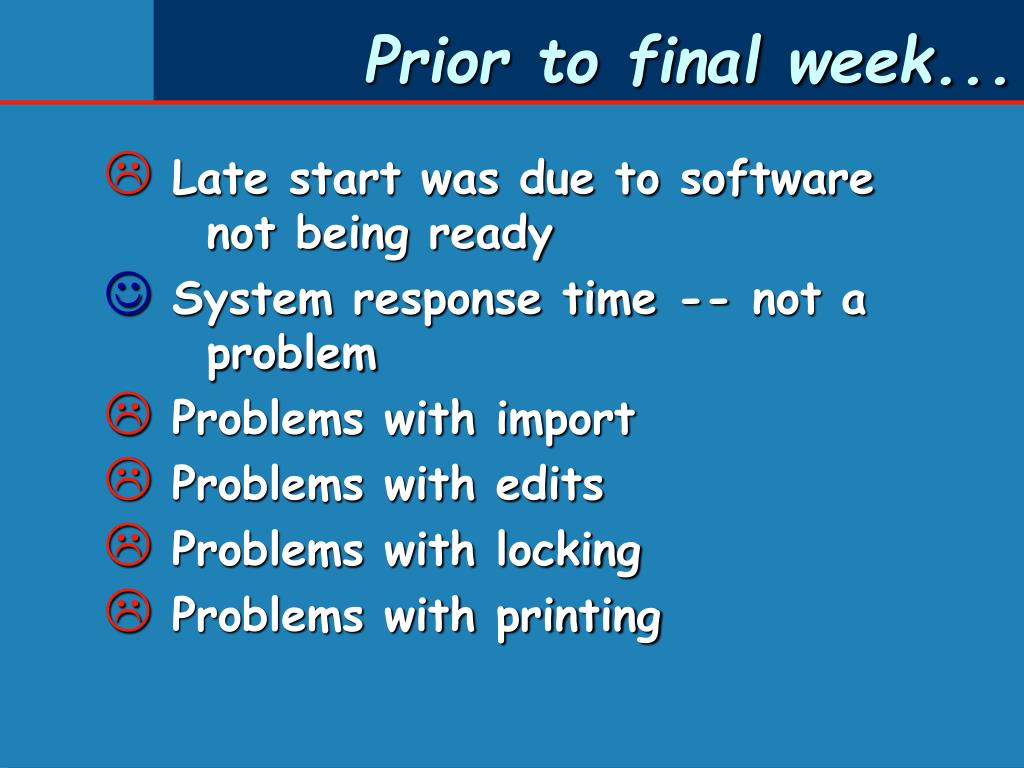 Prior to final week...

☹ Late start was due to software not being ready

☺ System response time -- not a problem

☹ Problems with import

☹ Problems with edits

☹ Problems with locking

☹ Problems with printing